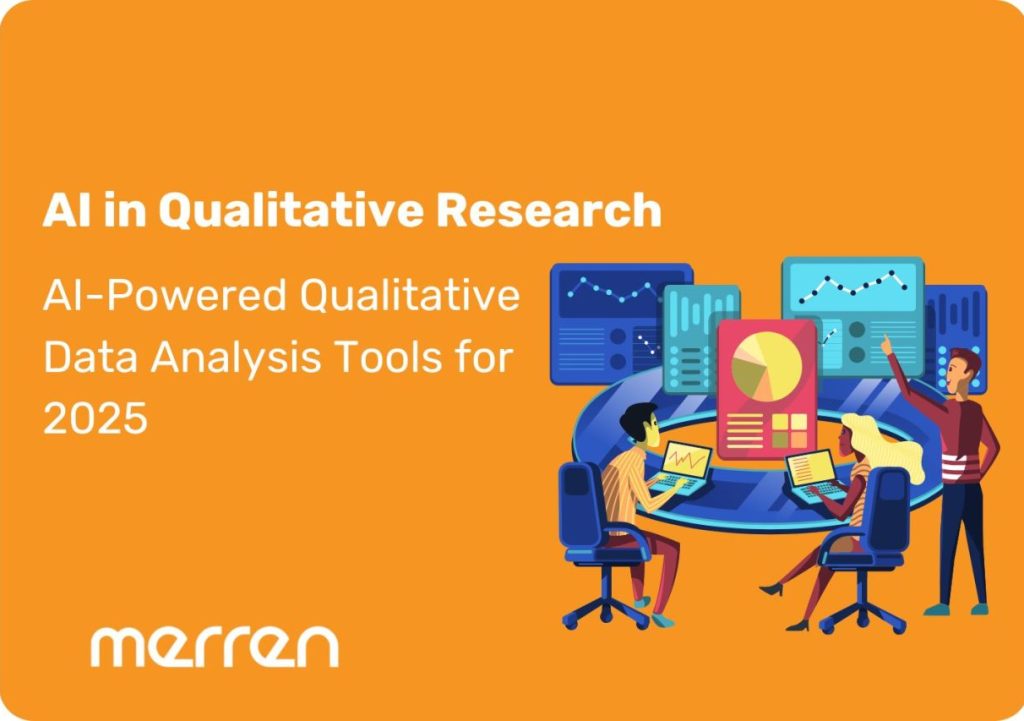 AI in Qualitative Research

AI-Powered Qualitative Data Analysis Tools for 2025

merren